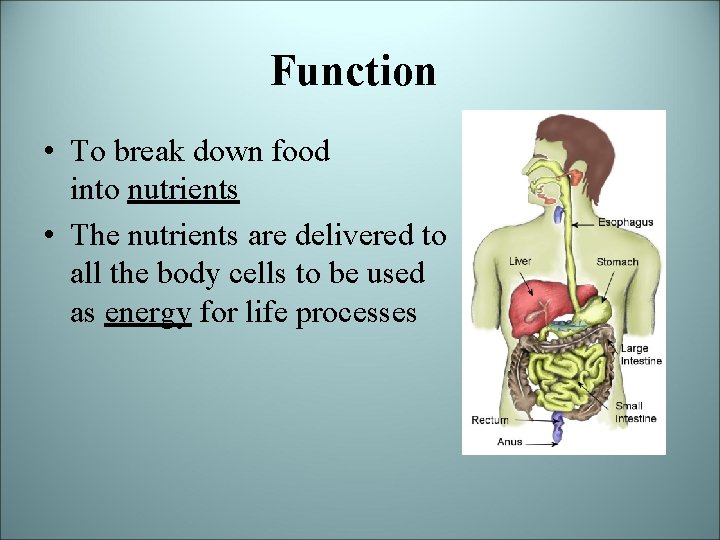 Function

• To break down food into nutrients

• The nutrients are delivered to all the body cells to be used as energy for life processes

Esophagus
Liver
Stomach
Large Intestine
Small Intestine
Rectum
Anus